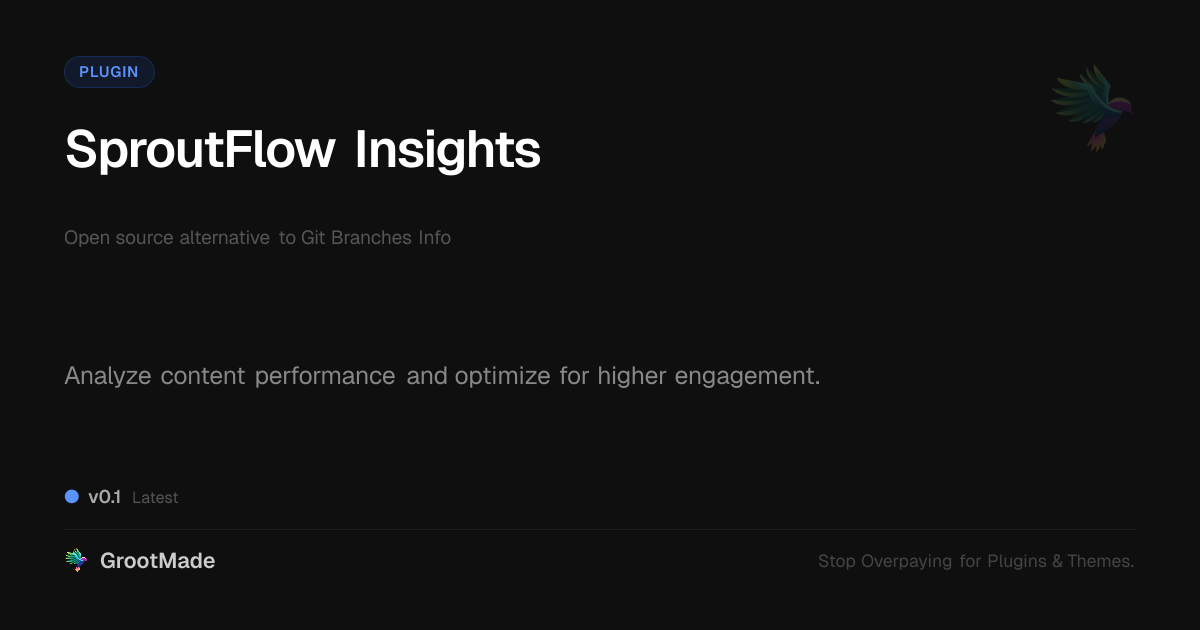 PLUGIN

SproutFlow Insights

Open source alternative to Git Branches Info

Analyze content performance and optimize for higher engagement.

v0.1 Latest

GrootMade

Stop Overpaying for Plugins & Themes.